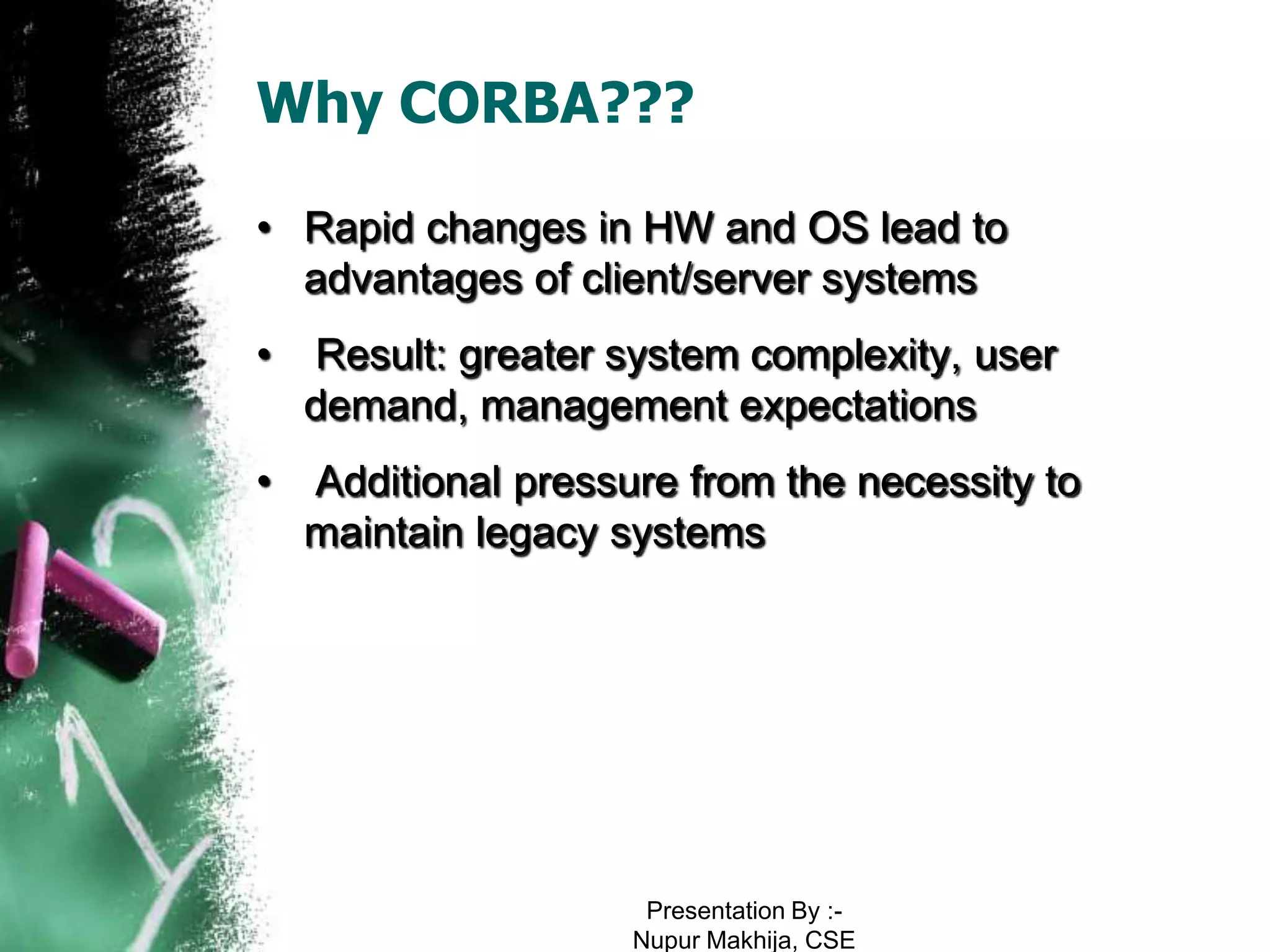 Why CORBA???

• Rapid changes in HW and OS lead to advantages of client/server systems

• Result: greater system complexity, user demand, management expectations

• Additional pressure from the necessity to maintain legacy systems

Presentation By :-
Nupur Makhija, CSE